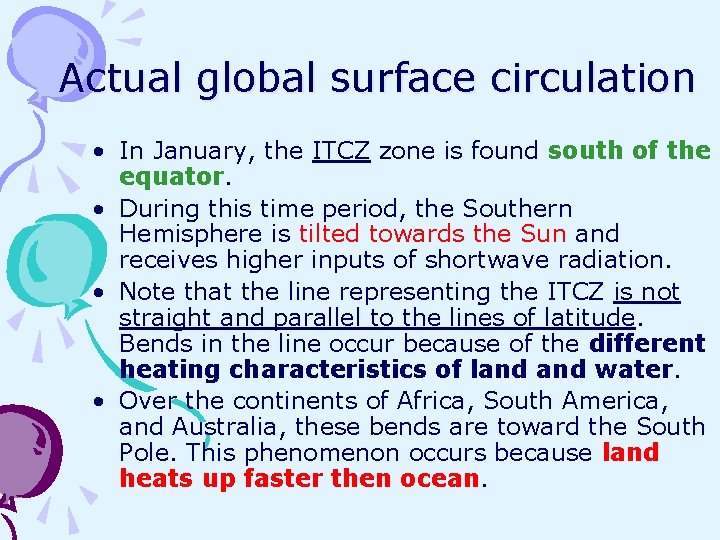 Actual global surface circulation

• In January, the ITCZ zone is found south of the equator.
• During this time period, the Southern Hemisphere is tilted towards the Sun and receives higher inputs of shortwave radiation.
• Note that the line representing the ITCZ is not straight and parallel to the lines of latitude. Bends in the line occur because of the different heating characteristics of land and water.
• Over the continents of Africa, South America, and Australia, these bends are toward the South Pole. This phenomenon occurs because land heats up faster then ocean.